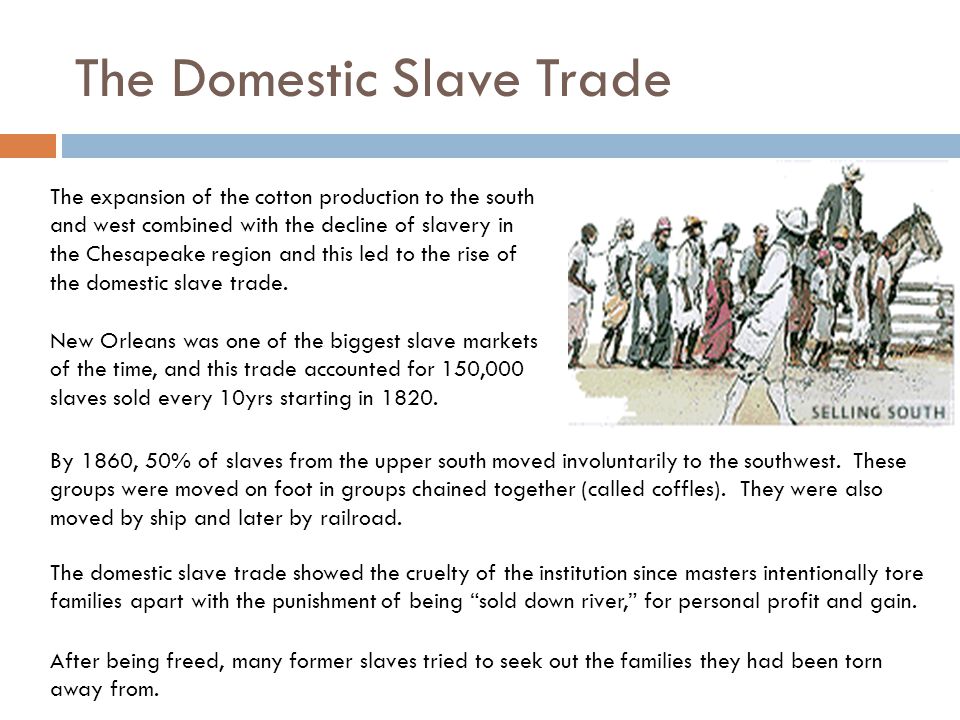 The Domestic Slave Trade

The expansion of the cotton production to the south and west combined with the decline of slavery in the Chesapeake region and this led to the rise of the domestic slave trade.

New Orleans was one of the biggest slave markets of the time, and this trade accounted for 150,000 slaves sold every 10yrs starting in 1820.

SELLING SOUTH

By 1860, 50% of slaves from the upper south moved involuntarily to the southwest. These groups were moved on foot in groups chained together (called coffles). They were also moved by ship and later by railroad.

The domestic slave trade showed the cruelty of the institution since masters intentionally tore families apart with the punishment of being “sold down river,” for personal profit and gain.

After being freed, many former slaves tried to seek out the families they had been torn away from.